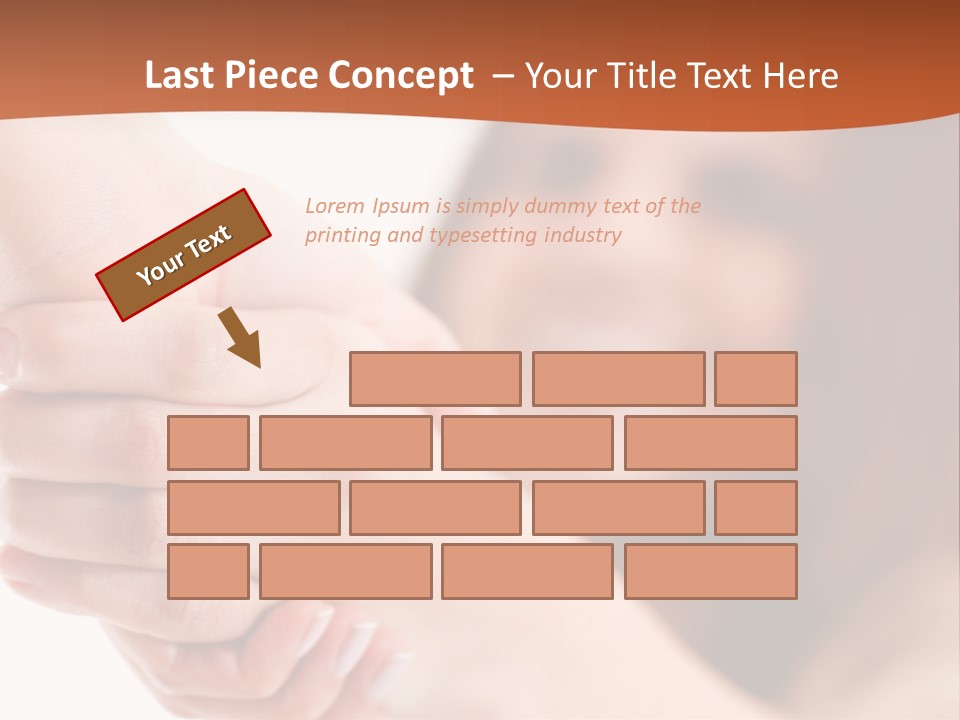 Last Piece Concept – Your Title Text Here

Your Text

Lorem Ipsum is simply dummy text of the printing and typesetting industry